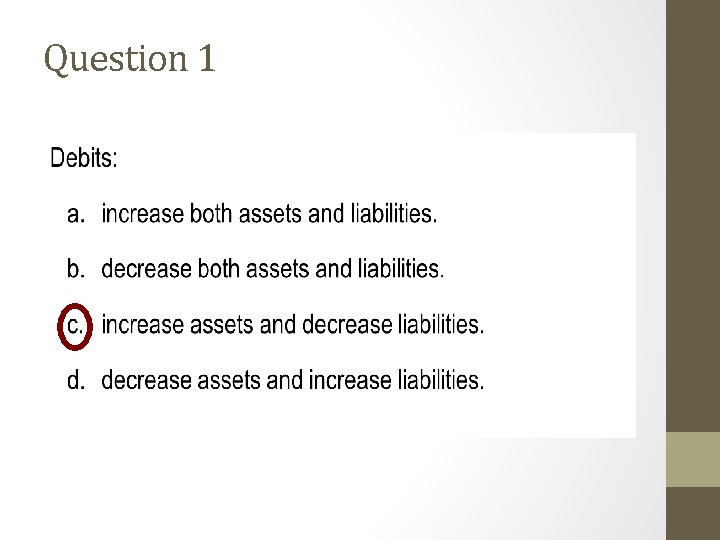 Question 1

Debits:

a. increase both assets and liabilities.

b. decrease both assets and liabilities.

c. increase assets and decrease liabilities.

d. decrease assets and increase liabilities.